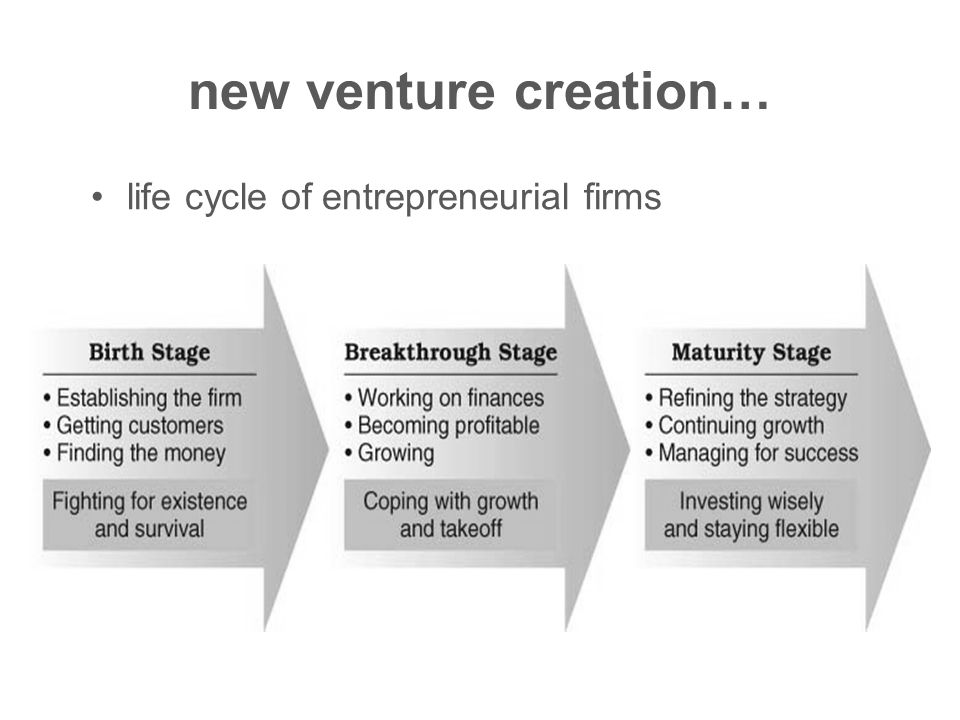 new venture creation…

• life cycle of entrepreneurial firms

Birth Stage

• Establishing the firm
• Getting customers
• Finding the money

Fighting for existence and survival

Breakthrough Stage

• Working on finances
• Becoming profitable
• Growing

Coping with growth and takeoff

Maturity Stage

• Refining the strategy
• Continuing growth
• Managing for success

Investing wisely and staying flexible